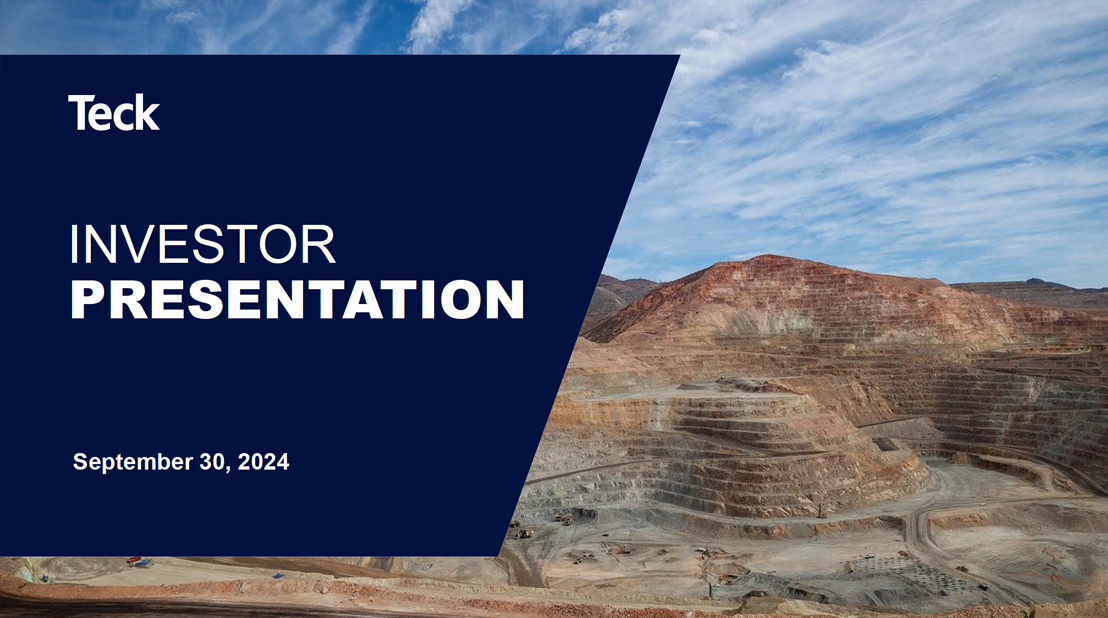 Teck

INVESTOR
PRESENTATION

September 30, 2024